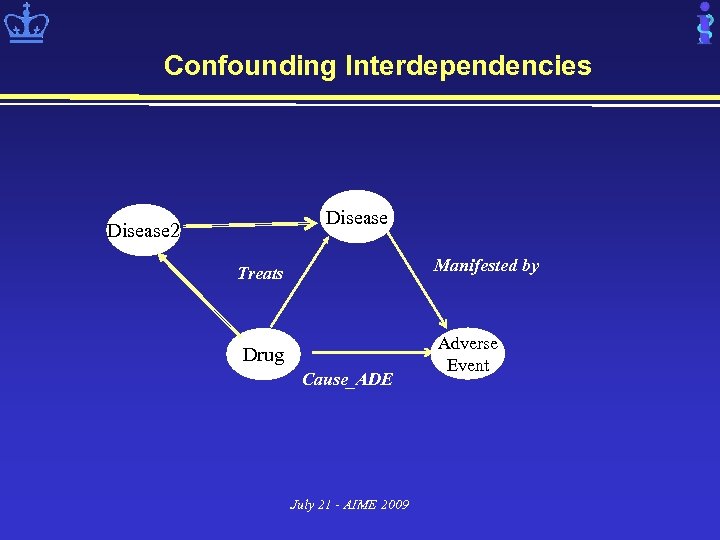 Confounding Interdependencies

Disease2

Disease

Treats

Manifested by

Drug

Adverse Event

Cause_ADE

July 21 - AIME 2009